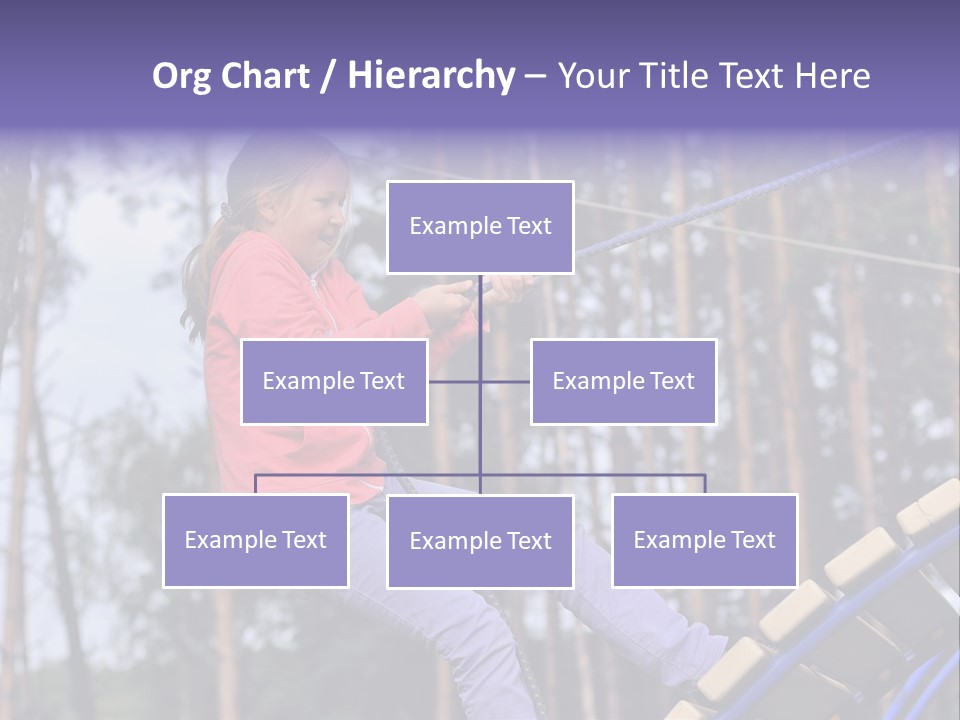 Org Chart / Hierarchy – Your Title Text Here

Example Text

Example Text

Example Text

Example Text

Example Text

Example Text